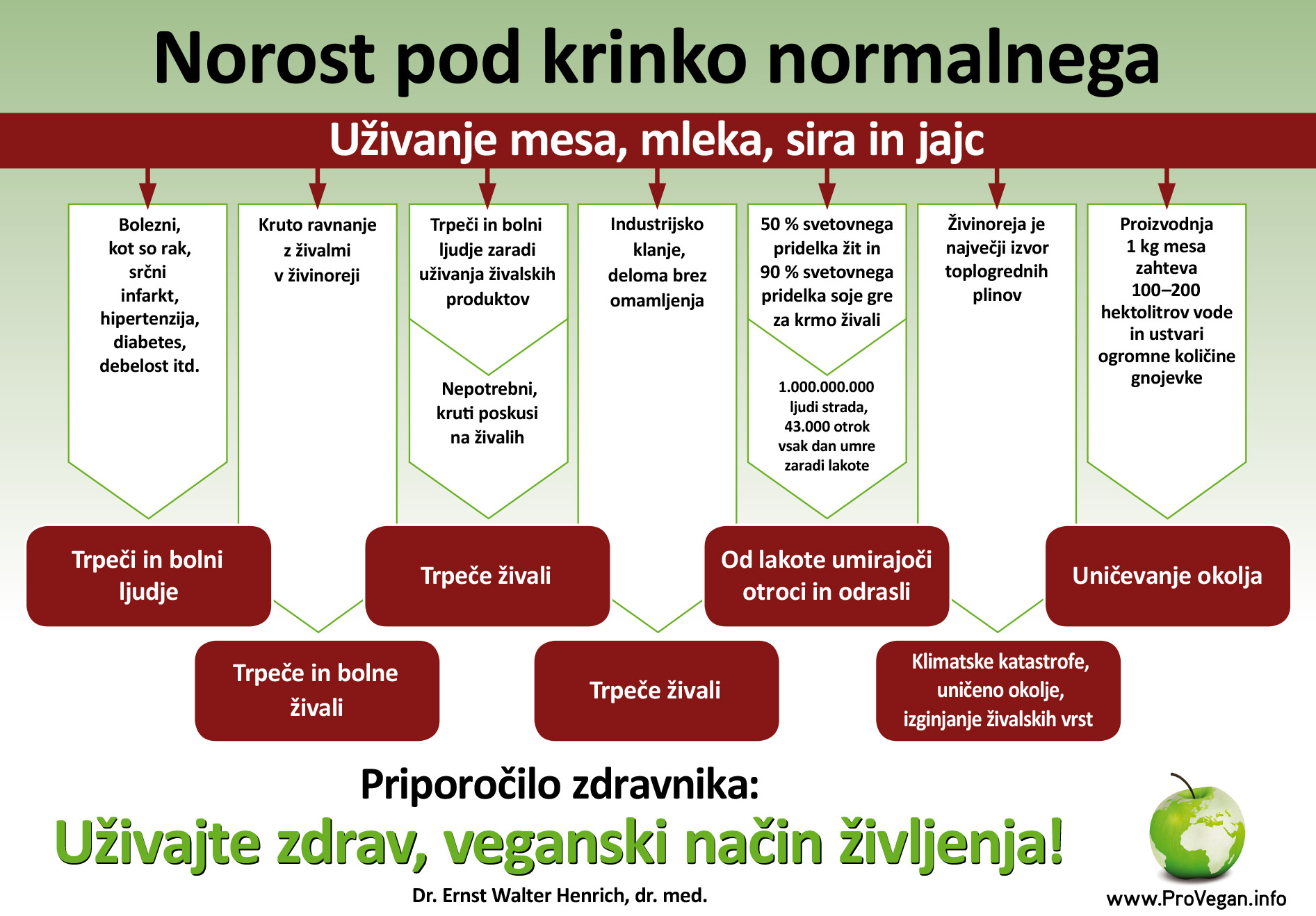 Norost pod krinko normalnega

Uživanje mesa, mleka, sira in jajc

Bolezni, kot so rak, srčni infarkt, hipertenzija, diabetes, debelost itd.

Kruto ravnanje z živalmi v živinoreji

Trpeči in bolni ljudje zaradi uživanja živalskih produktov

Nepotrebni, kruti poskusi na živalih

Industrijsko klanje, deloma brez omamljenja

50 % svetovnega pridelka žit in 90 % svetovnega pridelka soje gre za krmo živali

1.000.000.000 ljudi strada, 43.000 otrok vsak dan umre zaradi lakote

Živinoreja je največji izvor toplogrednih plinov

Proizvodnja 1 kg mesa zahteva 100–200 hektolitrov vode in ustvari ogromne količine gnojevke

Trpeči in bolni ljudje

Trpeče živali

Od lakote umirajoči otroci in odrasli

Uničevanje okolja

Trpeče in bolne živali

Trpeče živali

Klimatske katastrofe, uničeno okolje, izginjanje živalskih vrst

Priporočilo zdravnika:

Uživajte zdrav, veganski način življenja!

Dr. Ernst Walter Henrich, dr. med.

www.ProVegan.info